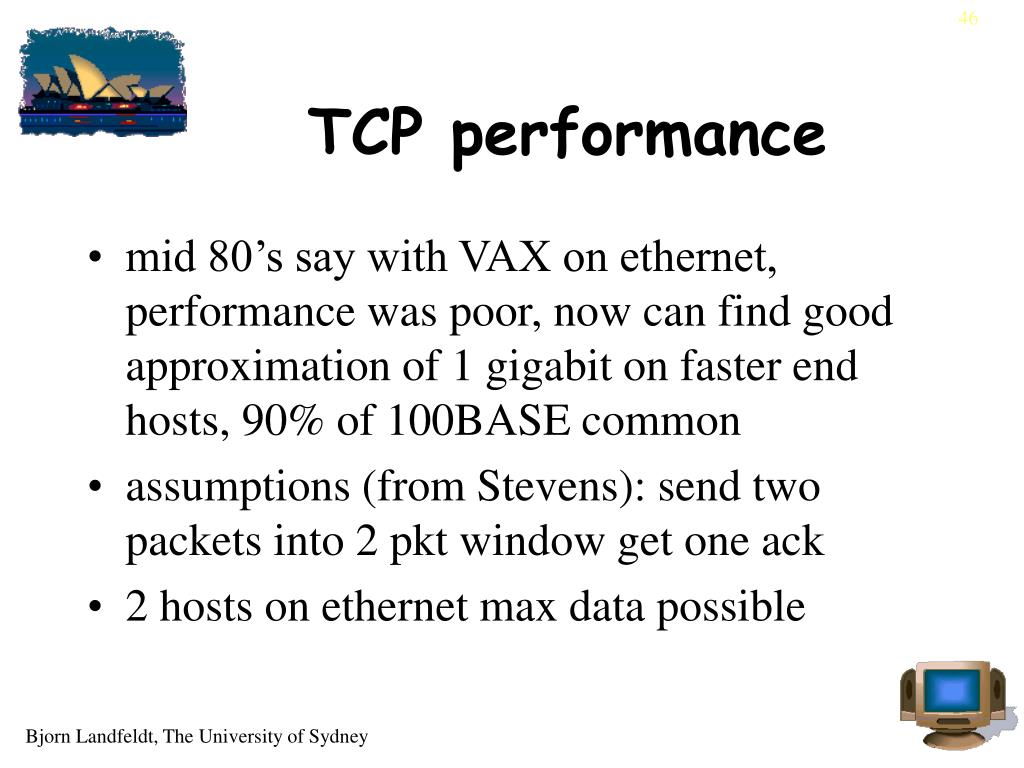 46

TCP performance

• mid 80’s say with VAX on ethernet, performance was poor, now can find good approximation of 1 gigabit on faster end hosts, 90% of 100BASE common
• assumptions (from Stevens): send two packets into 2 pkt window get one ack
• 2 hosts on ethernet max data possible

Bjorn Landfeldt, The University of Sydney